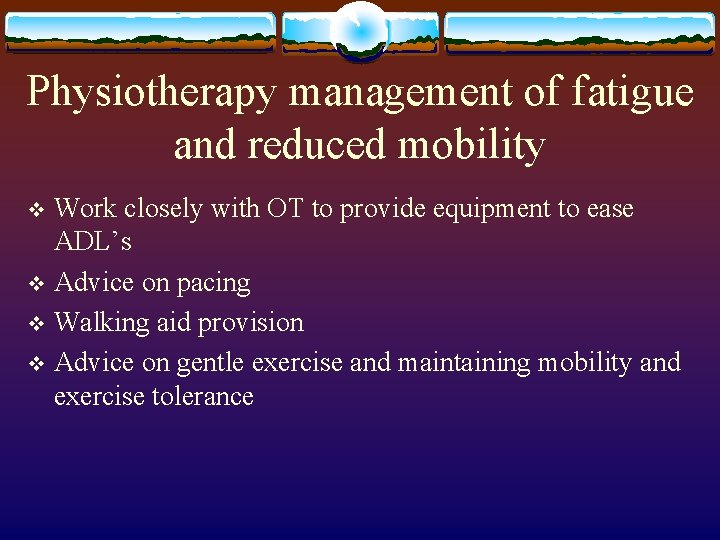 Physiotherapy management of fatigue and reduced mobility

❖ Work closely with OT to provide equipment to ease ADL’s
❖ Advice on pacing
❖ Walking aid provision
❖ Advice on gentle exercise and maintaining mobility and exercise tolerance